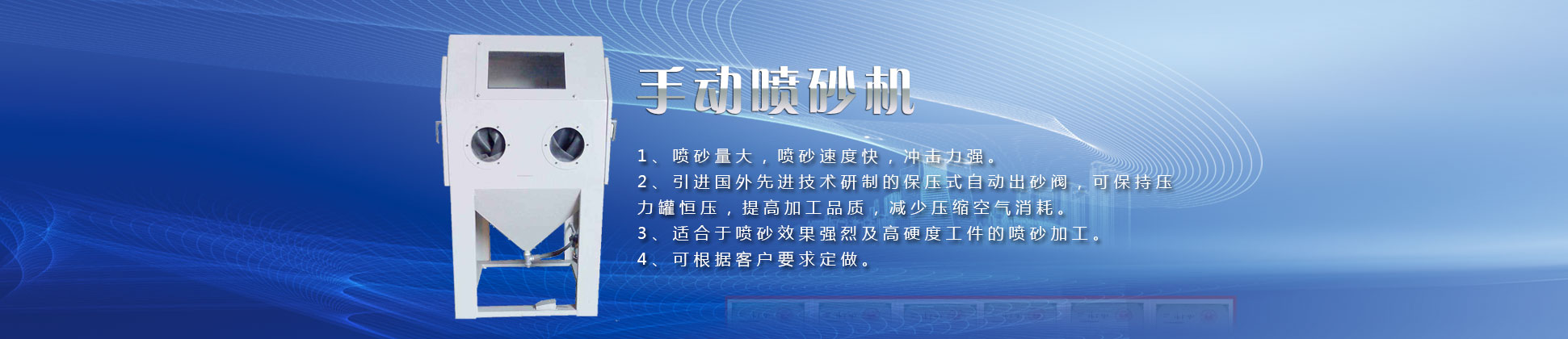 手动喷砂机

1、喷砂量大，喷砂速度快，冲击力强。
2、引进国外先进技术研制的保压式自动出砂阀，可保持压力罐恒压，提高加工品质，减少压缩空气消耗。
3、适合于喷砂效果强烈及高硬度工件的喷砂加工。
4、可根据客户要求定做。